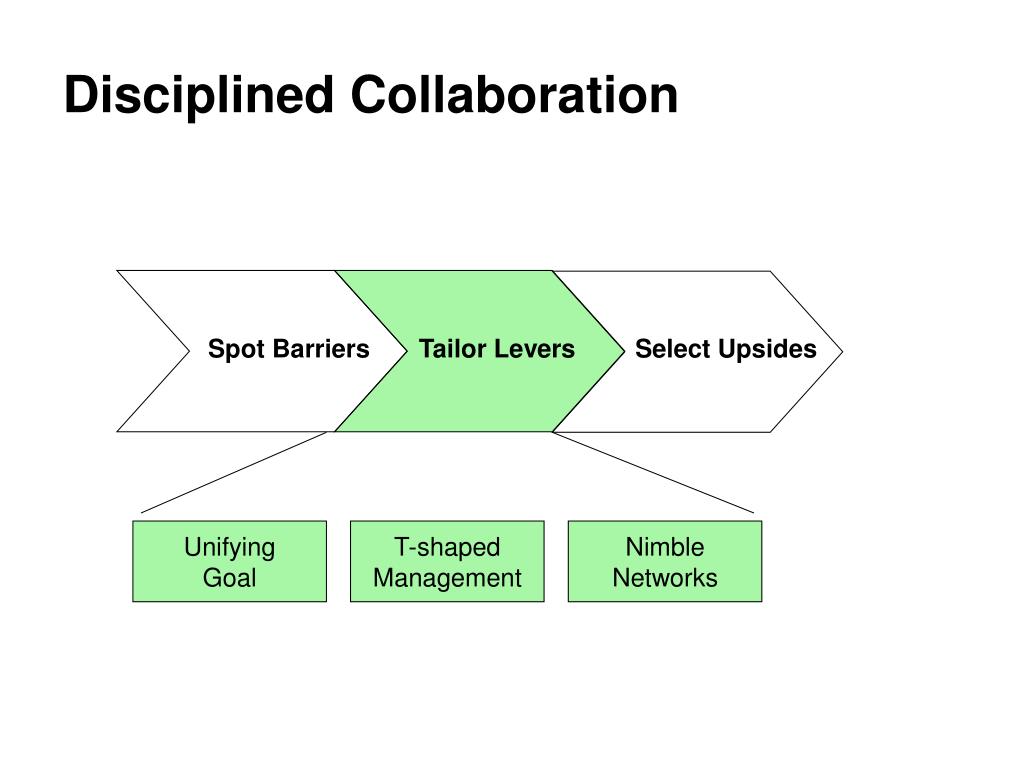 Disciplined Collaboration

Spot Barriers

Tailor Levers

Select Upsides

Unifying Goal

T-shaped Management

Nimble Networks